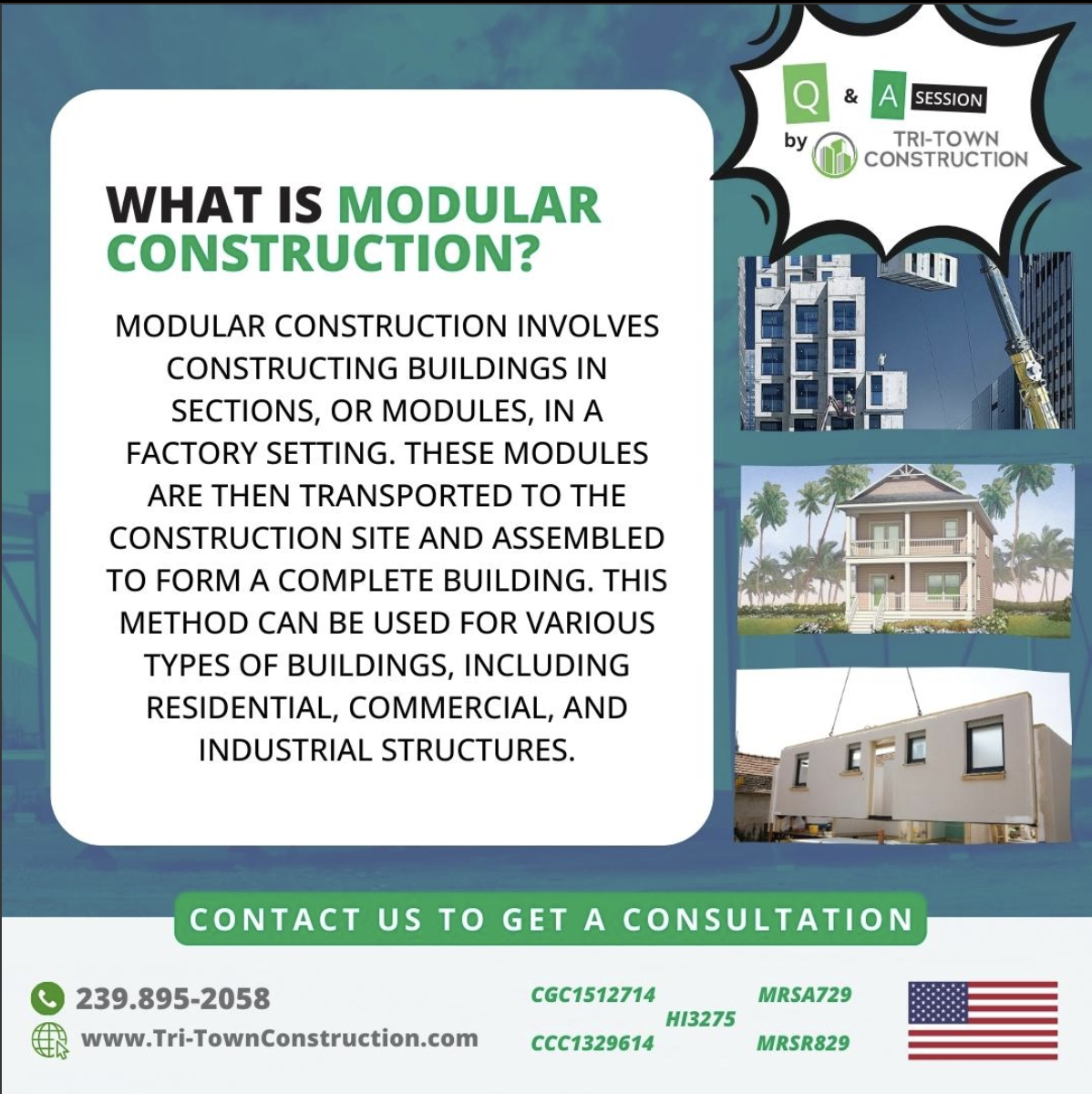 Q & A SESSION
by TRI-TOWN CONSTRUCTION

WHAT IS MODULAR CONSTRUCTION?

MODULAR CONSTRUCTION INVOLVES CONSTRUCTING BUILDINGS IN SECTIONS, OR MODULES, IN A FACTORY SETTING. THESE MODULES ARE THEN TRANSPORTED TO THE CONSTRUCTION SITE AND ASSEMBLED TO FORM A COMPLETE BUILDING. THIS METHOD CAN BE USED FOR VARIOUS TYPES OF BUILDINGS, INCLUDING RESIDENTIAL, COMMERCIAL, AND INDUSTRIAL STRUCTURES.

CONTACT US TO GET A CONSULTATION

239.895-2058
www.Tri-TownConstruction.com

CGC1512714
CCC1329614
HI3275
MRSA729
MRSR829